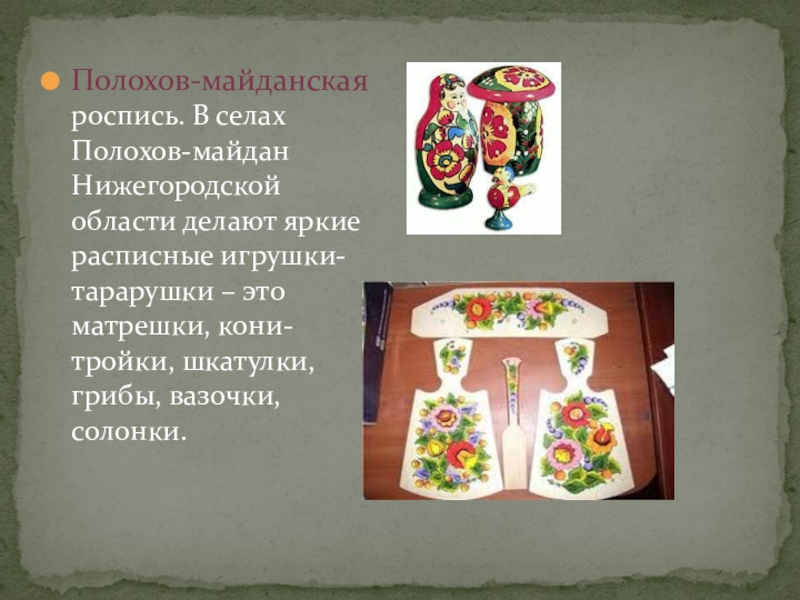 Полохов-майданская роспись. В селах Полохов-майдан Нижегородской области делают яркие расписные игрушки-тарарушки – это матрешки, кони-тройки, шкатулки, грибы, вазочки, солонки.